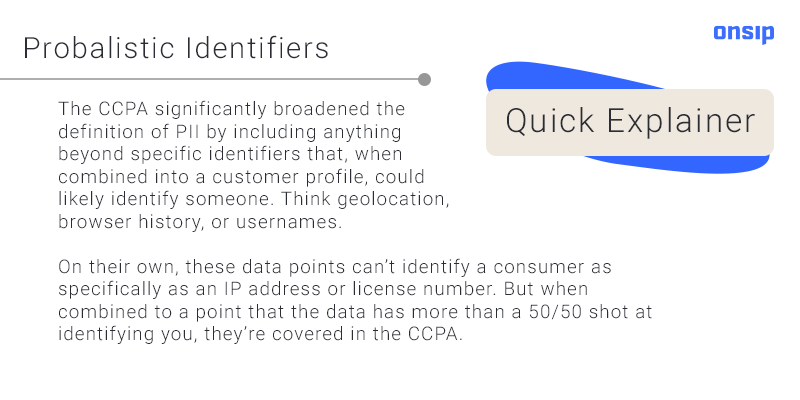 Probalistic Identifiers

onsip

Quick Explainer

The CCPA significantly broadened the definition of PII by including anything beyond specific identifiers that, when combined into a customer profile, could likely identify someone. Think geolocation, browser history, or usernames.

On their own, these data points can't identify a consumer as specifically as an IP address or license number. But when combined to a point that the data has more than a 50/50 shot at identifying you, they're covered in the CCPA.